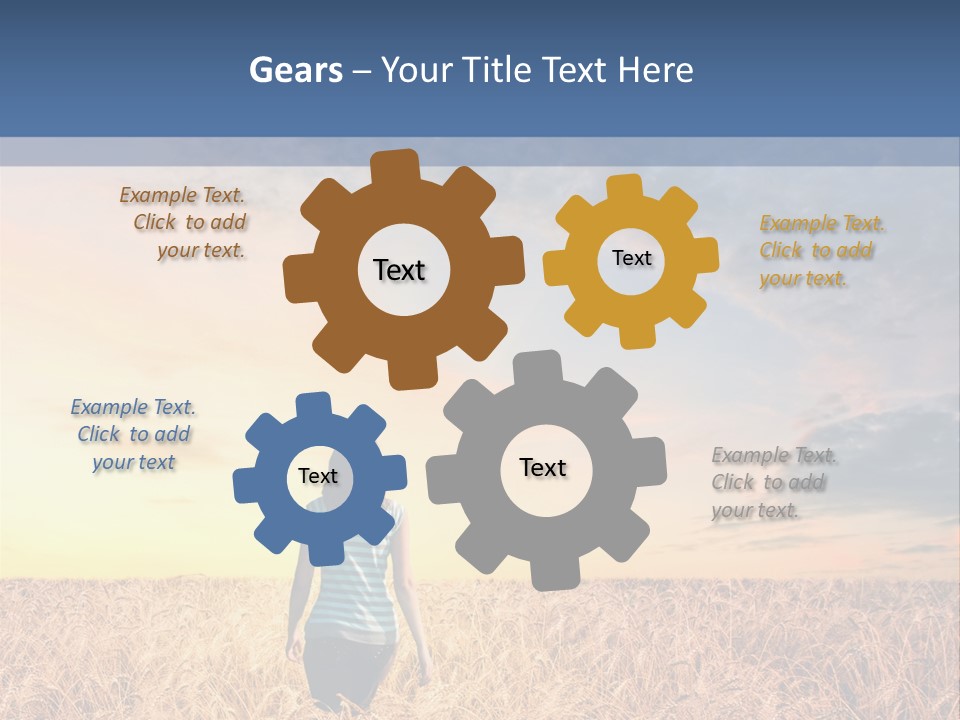 Gears – Your Title Text Here

Example Text. Click to add your text.

Text

Text

Example Text. Click to add your text.

Example Text. Click to add your text

Text

Text

Example Text. Click to add your text.